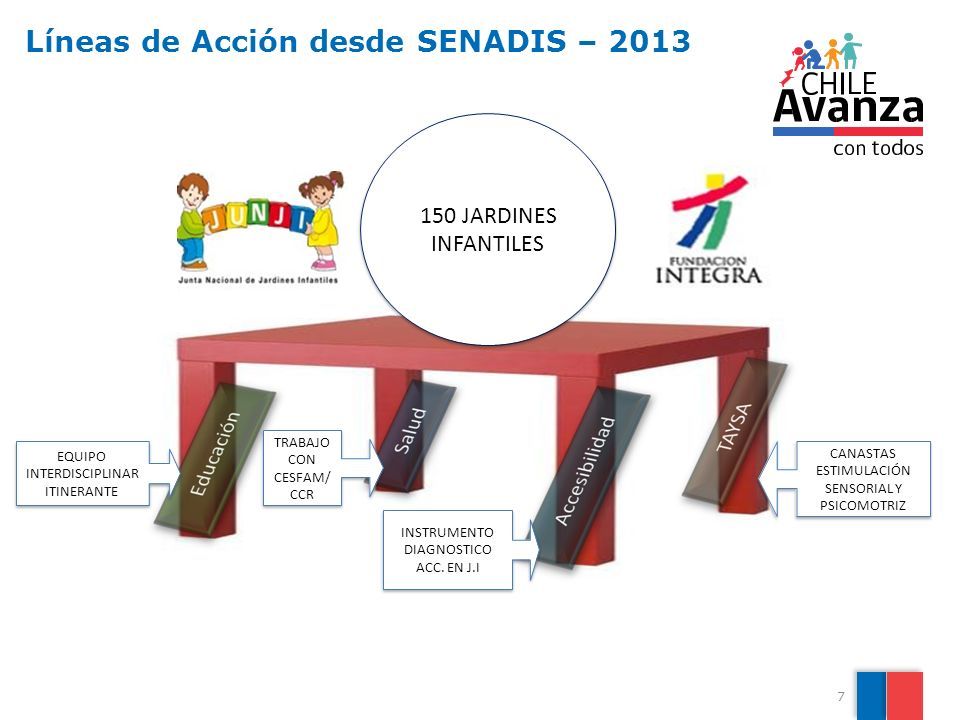 Líneas de Acción desde SENADIS – 2013

CHILE Avanza con todos

JUNJI
Junta Nacional de Jardines Infantiles

150 JARDINES INFANTILES

FUNDACION INTEGRA

EQUIPO INTERDISCIPLINAR ITINERANTE

Educación

TRABAJO CON CESFAM/ CCR

Salud

INSTRUMENTO DIAGNOSTICO ACC. EN J.I

Accesibilidad

TAYSA

CANASTAS ESTIMULACIÓN SENSORIAL Y PSICOMOTRIZ

7